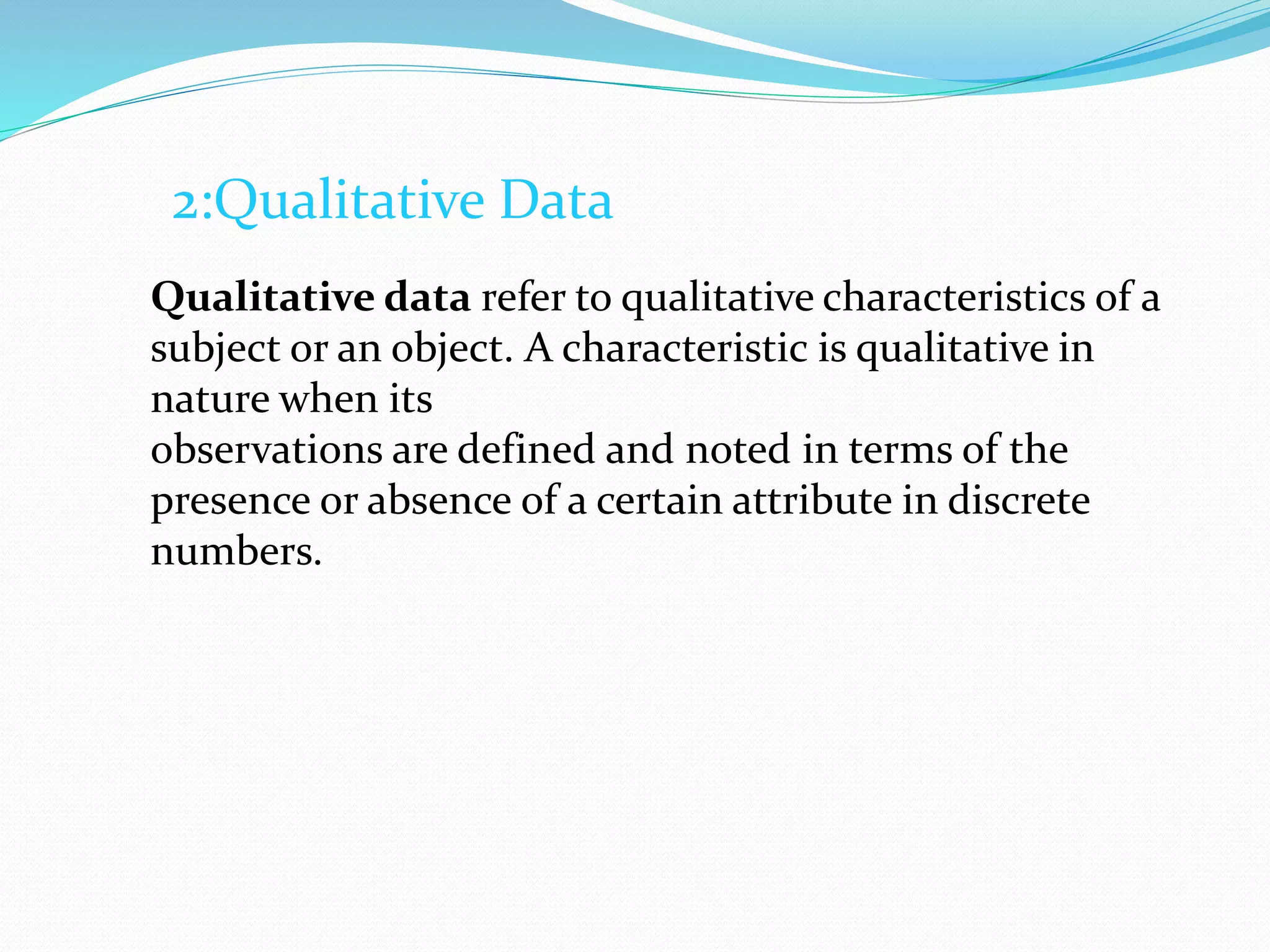 2:Qualitative Data

Qualitative data refer to qualitative characteristics of a subject or an object. A characteristic is qualitative in nature when its
observations are defined and noted in terms of the presence or absence of a certain attribute in discrete numbers.